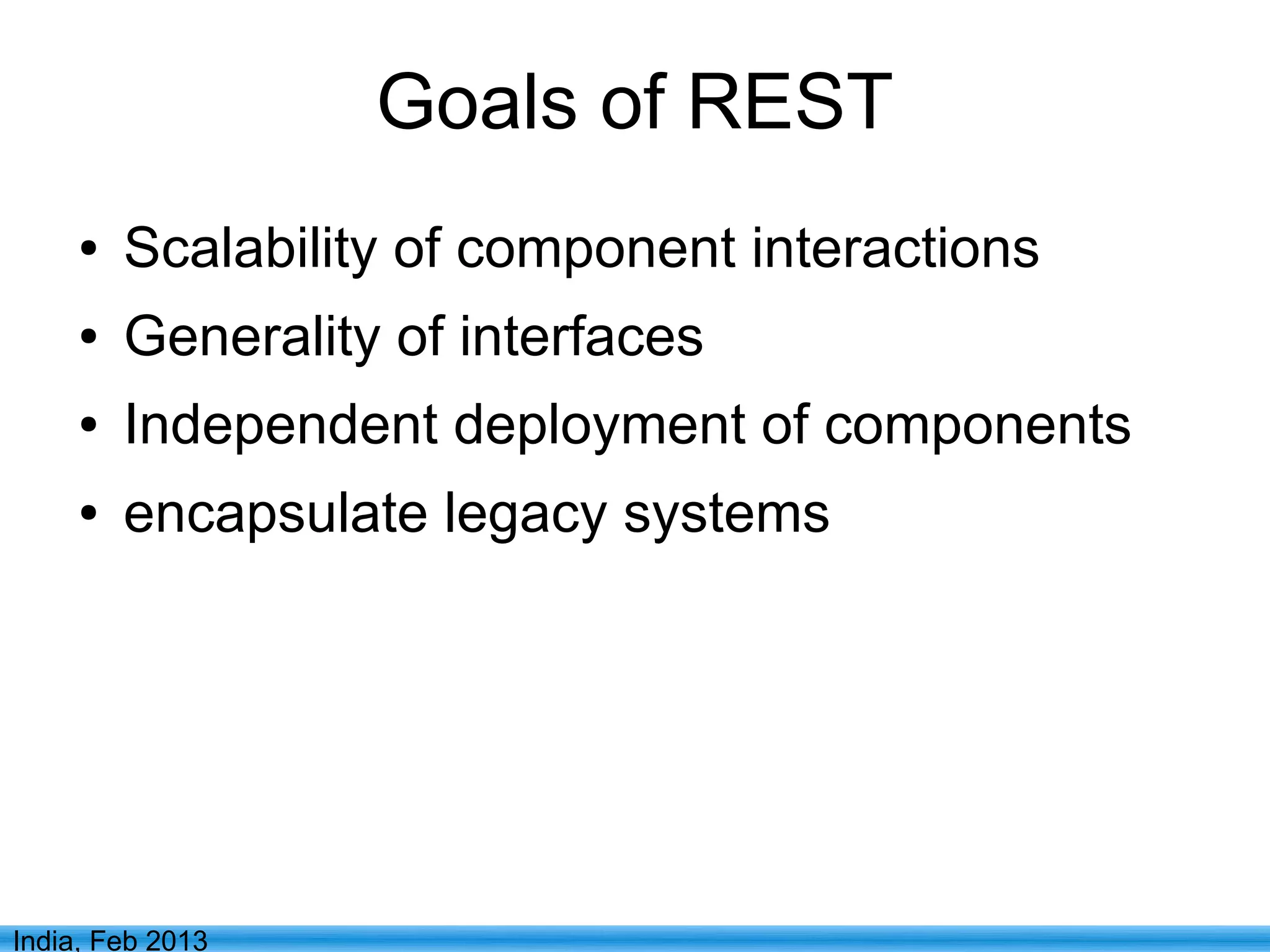 Goals of REST

• Scalability of component interactions
• Generality of interfaces
• Independent deployment of components
• encapsulate legacy systems

India, Feb 2013